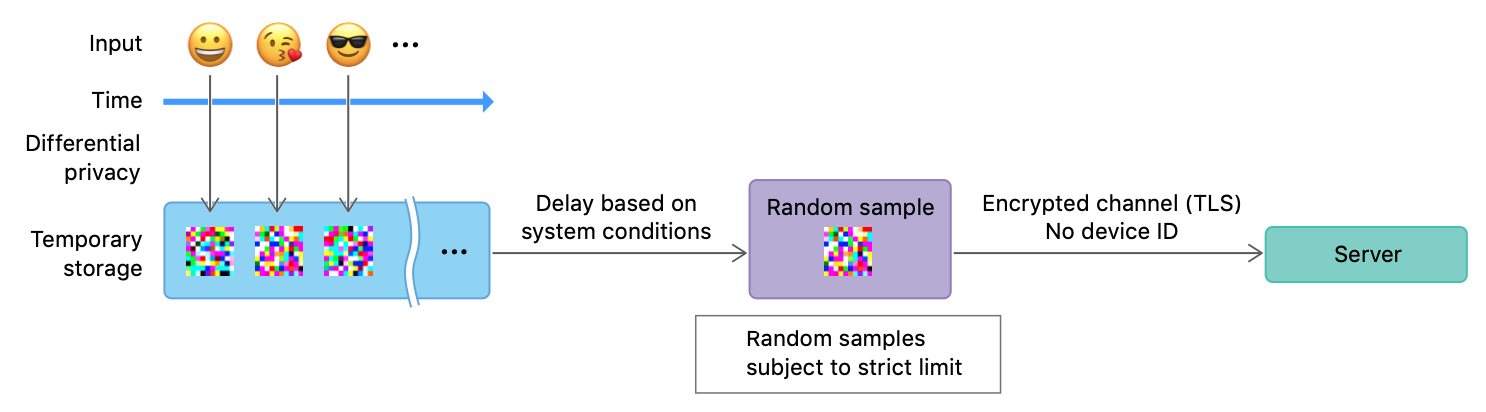 Input 😀 😘 😎 ...

Time

Differential privacy

Temporary storage

...

Delay based on system conditions

Random sample

Random samples subject to strict limit

Encrypted channel (TLS)
No device ID

Server